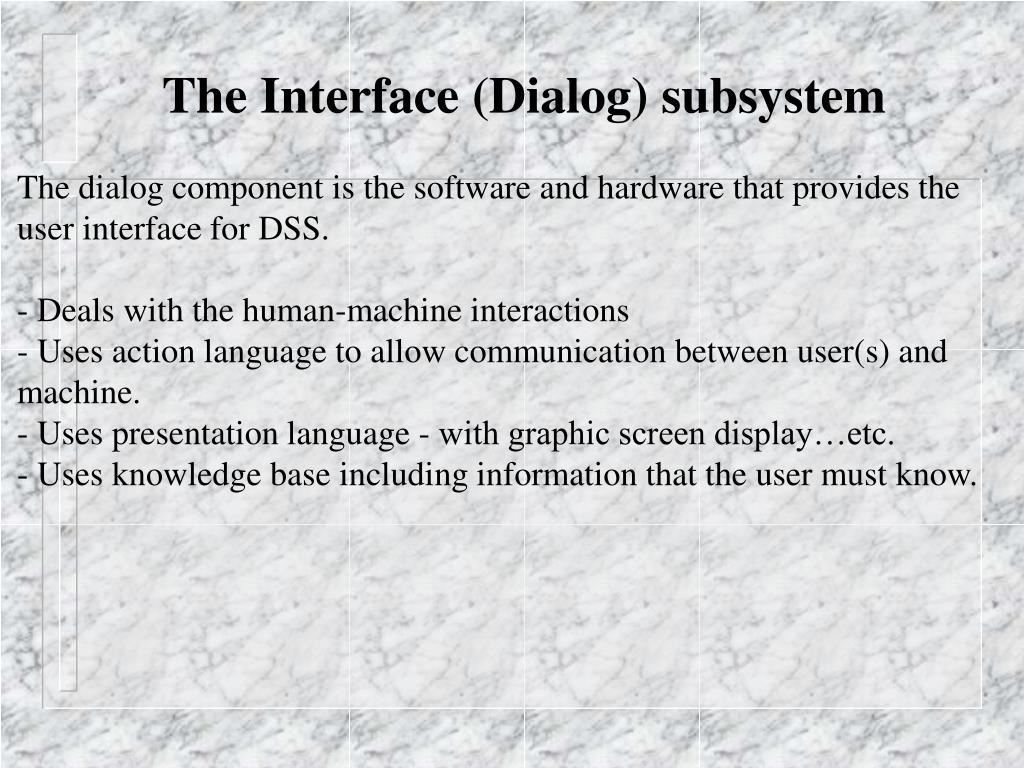 The Interface (Dialog) subsystem

The dialog component is the software and hardware that provides the user interface for DSS.

- Deals with the human-machine interactions
- Uses action language to allow communication between user(s) and machine.
- Uses presentation language - with graphic screen display…etc.
- Uses knowledge base including information that the user must know.